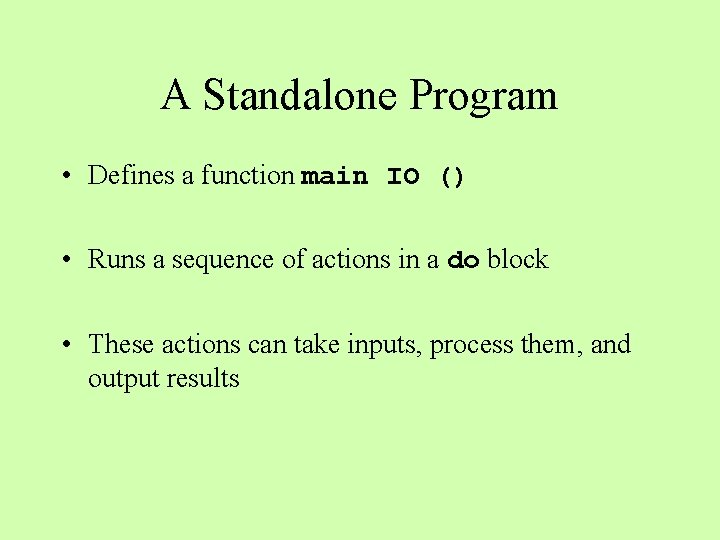 A Standalone Program

• Defines a function main IO ()

• Runs a sequence of actions in a do block

• These actions can take inputs, process them, and output results